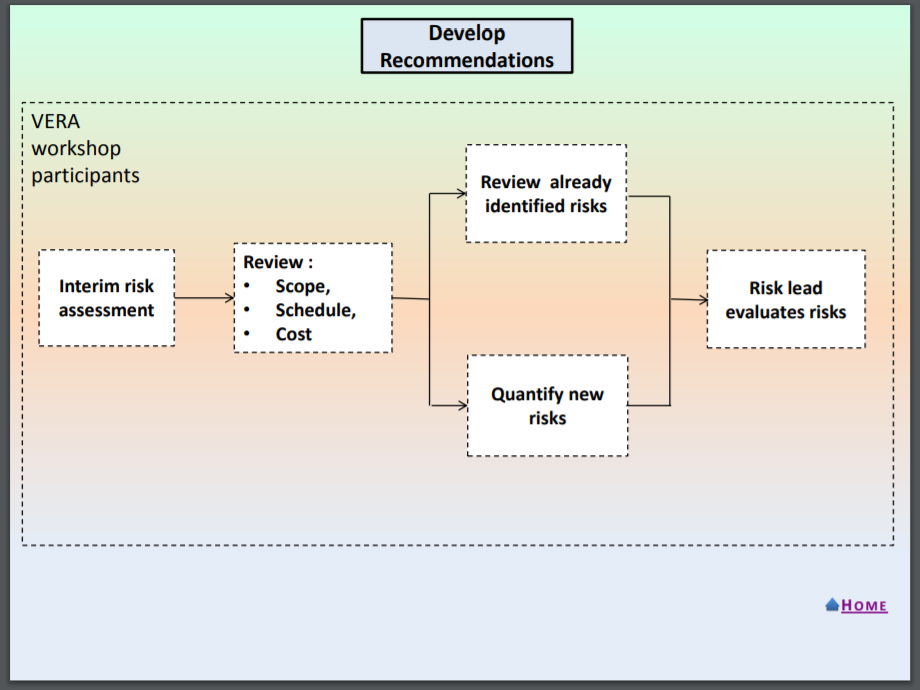 Develop Recommendations

VERA workshop participants

Interim risk assessment

Review :
• Scope,
• Schedule,
• Cost

Review already identified risks

Quantify new risks

Risk lead evaluates risks

HOME